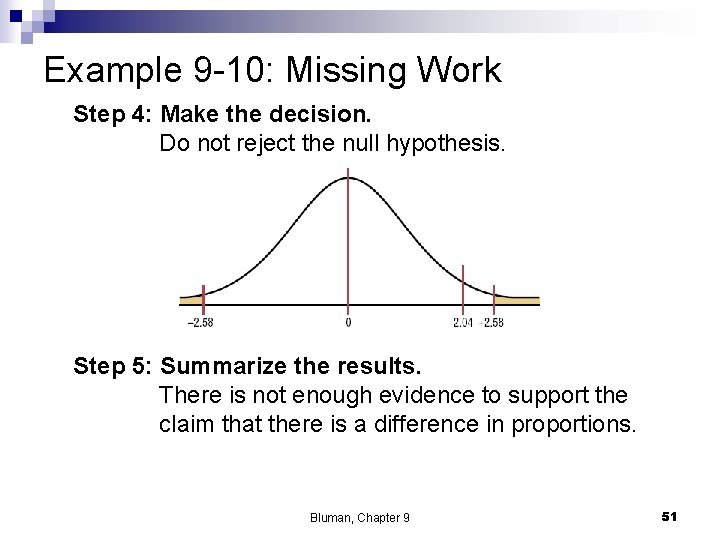 Example 9-10: Missing Work

Step 4: Make the decision.
Do not reject the null hypothesis.

−2.58
0
2.04
+2.58

Step 5: Summarize the results.
There is not enough evidence to support the claim that there is a difference in proportions.

Bluman, Chapter 9

51